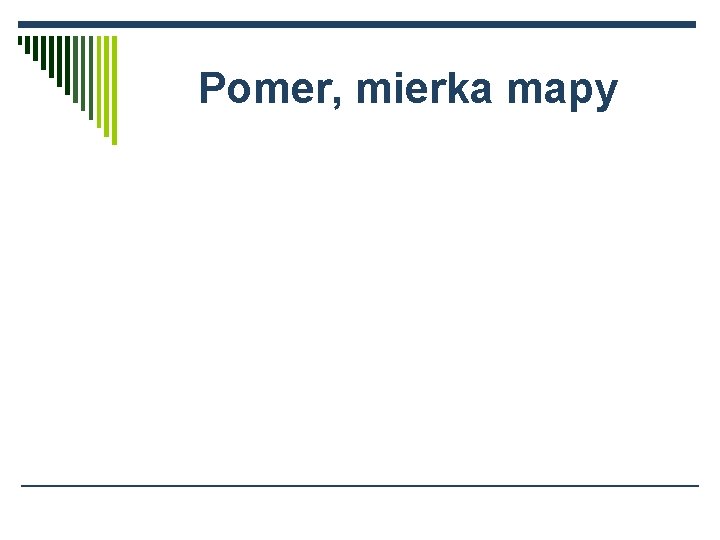 Pomer, mierka mapy